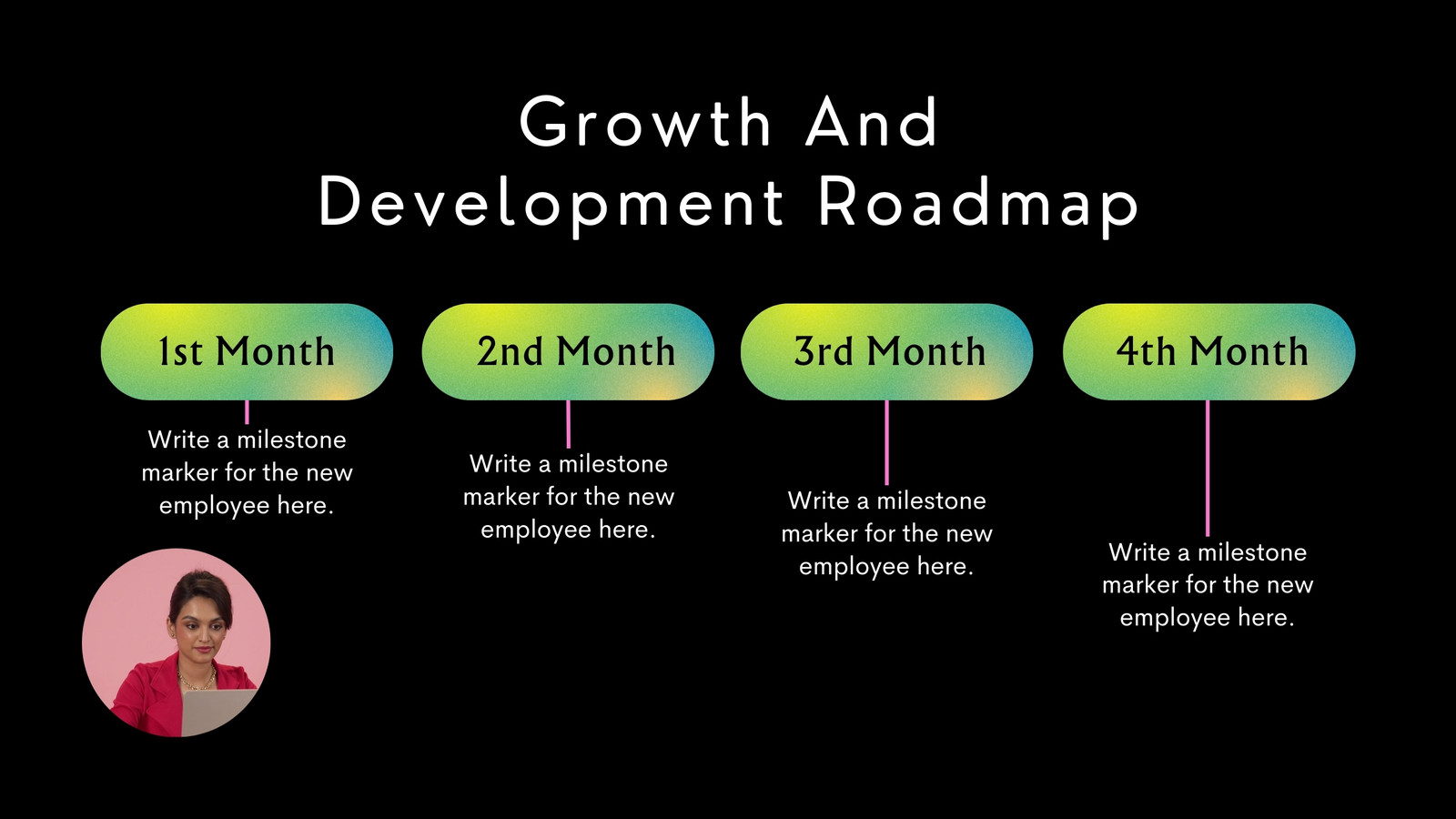 Growth And Development Roadmap

1st Month

Write a milestone marker for the new employee here.

2nd Month

Write a milestone marker for the new employee here.

3rd Month

Write a milestone marker for the new employee here.

4th Month

Write a milestone marker for the new employee here.